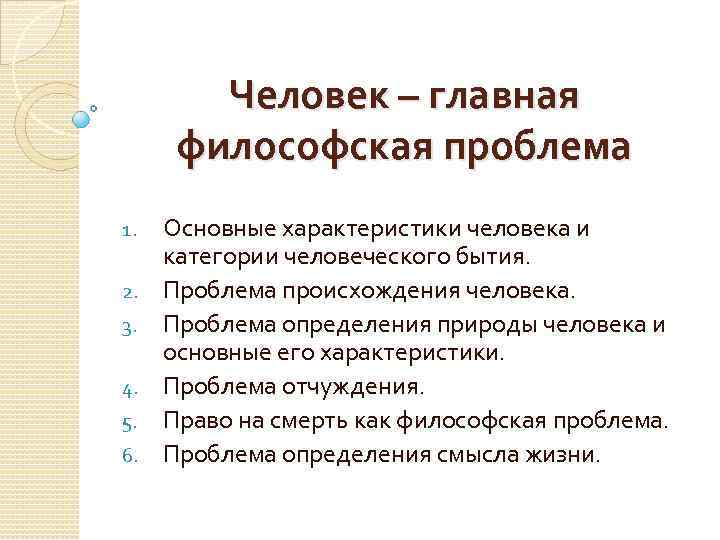 Человек – главная философская проблема

1. Основные характеристики человека и категории человеческого бытия.
2. Проблема происхождения человека.
3. Проблема определения природы человека и основные его характеристики.
4. Проблема отчуждения.
5. Право на смерть как философская проблема.
6. Проблема определения смысла жизни.